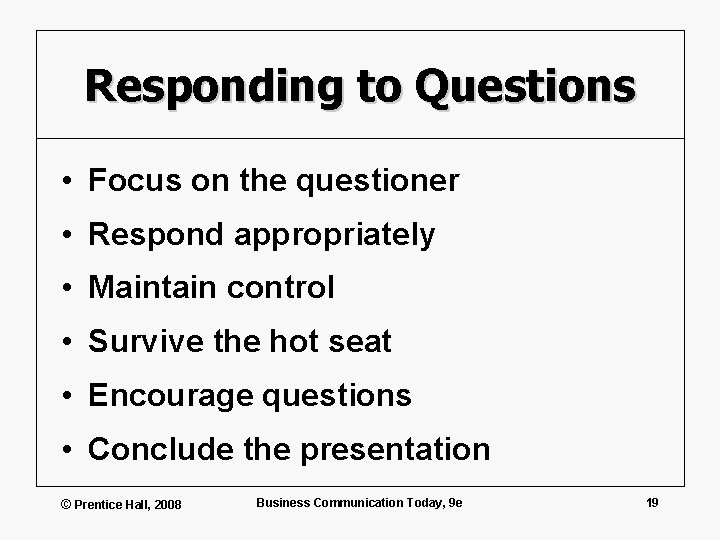 Responding to Questions

• Focus on the questioner
• Respond appropriately
• Maintain control
• Survive the hot seat
• Encourage questions
• Conclude the presentation

© Prentice Hall, 2008 Business Communication Today, 9e 19